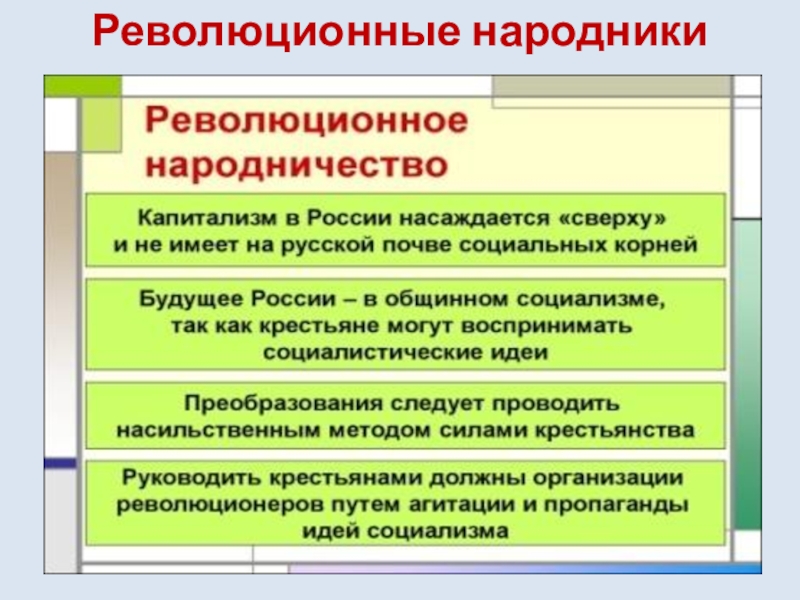 Революционные народники

Революционное народничество

Капитализм в России насаждается «сверху» и не имеет на русской почве социальных корней

Будущее России – в общинном социализме, так как крестьяне могут воспринимать социалистические идеи

Преобразования следует проводить насильственным методом силами крестьянства

Руководить крестьянами должны организации революционеров путем агитации и пропаганды идей социализма